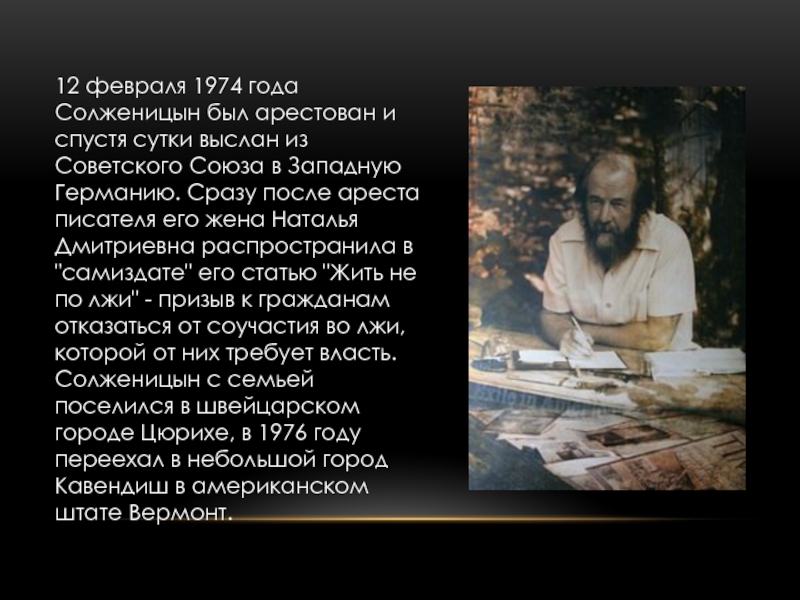 12 февраля 1974 года Солженицын был арестован и спустя сутки выслан из Советского Союза в Западную Германию. Сразу после ареста писателя его жена Наталья Дмитриевна распространила в "самиздате" его статью "Жить не по лжи" - призыв к гражданам отказаться от соучастия во лжи, которой от них требует власть. Солженицын с семьей поселился в швейцарском городе Цюрихе, в 1976 году переехал в небольшой город Кавендиш в американском штате Вермонт.